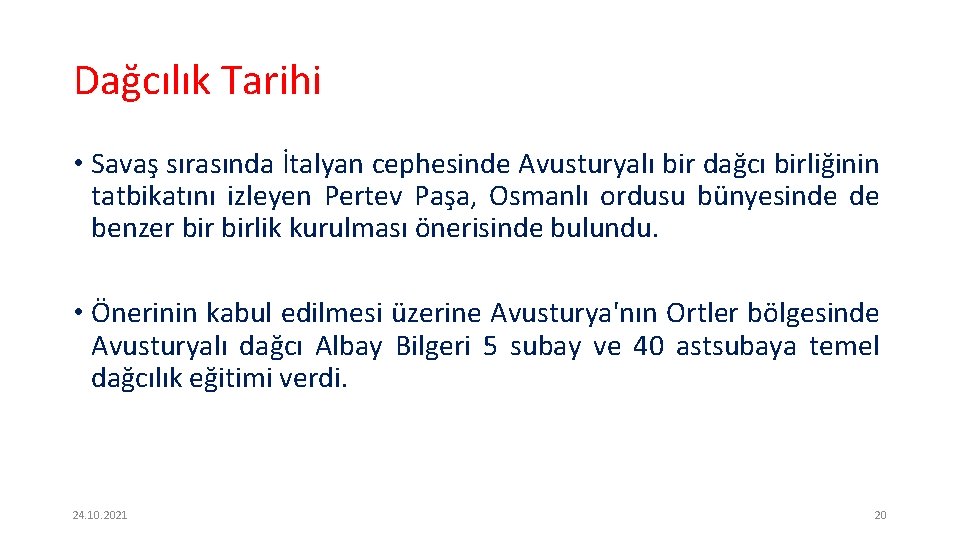 Dağcılık Tarihi

• Savaş sırasında İtalyan cephesinde Avusturyalı bir dağcı birliğinin tatbikatını izleyen Pertev Paşa, Osmanlı ordusu bünyesinde de benzer bir birlik kurulması önerisinde bulundu.

• Önerinin kabul edilmesi üzerine Avusturya'nın Ortler bölgesinde Avusturyalı dağcı Albay Bilgeri 5 subay ve 40 astsubaya temel dağcılık eğitimi verdi.

24.10.2021

20